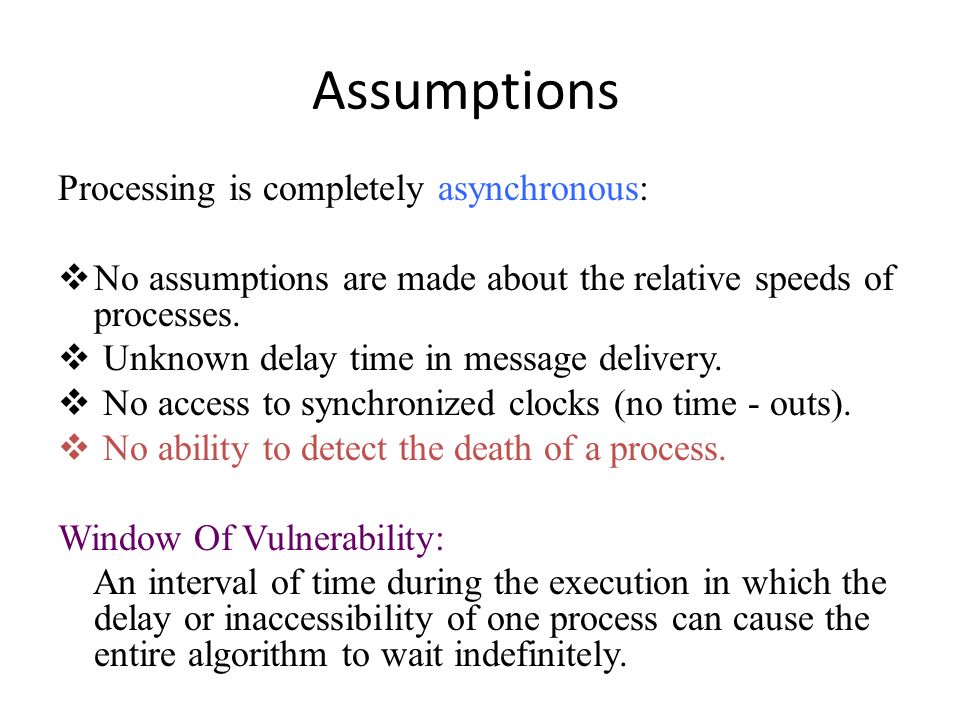 Assumptions

Processing is completely asynchronous:

❖ No assumptions are made about the relative speeds of processes.
❖ Unknown delay time in message delivery.
❖ No access to synchronized clocks (no time - outs).
❖ No ability to detect the death of a process.

Window Of Vulnerability:
An interval of time during the execution in which the delay or inaccessibility of one process can cause the entire algorithm to wait indefinitely.